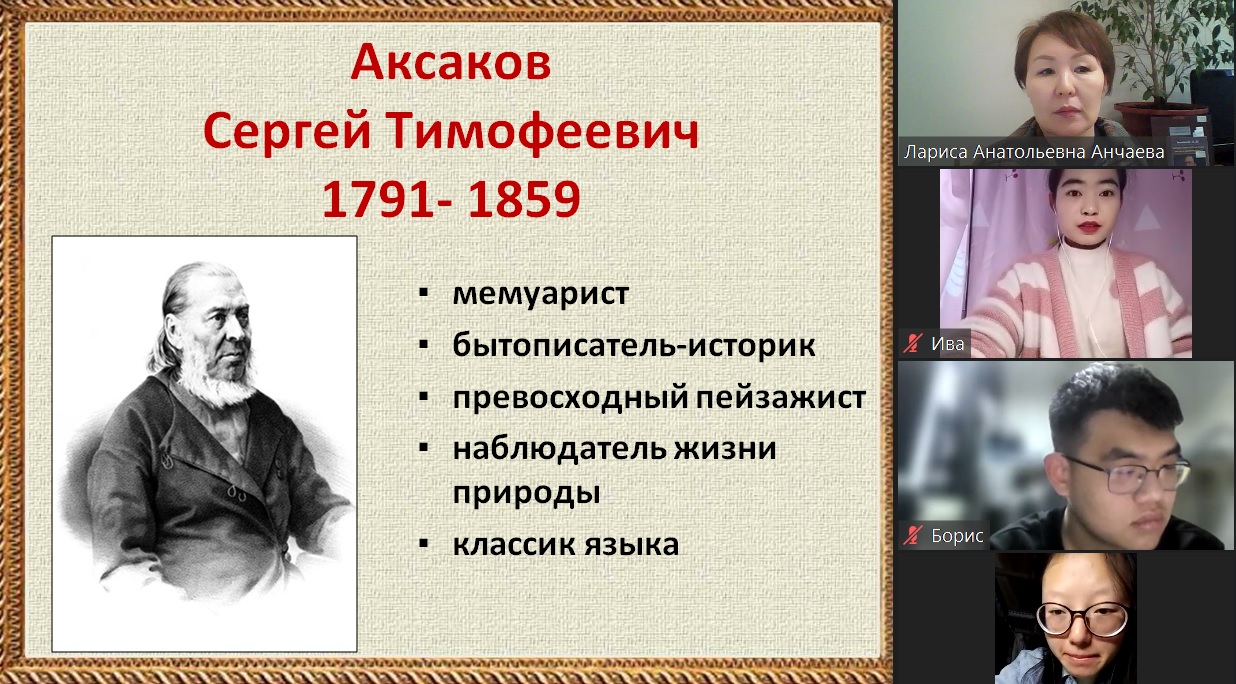 Аксаков
Сергей Тимофеевич
1791- 1859

▪ мемуарист
▪ бытописатель-историк
▪ превосходный пейзажист
▪ наблюдатель жизни природы
▪ классик языка

Лариса Анатольевна Анчаева
Ива
Борис